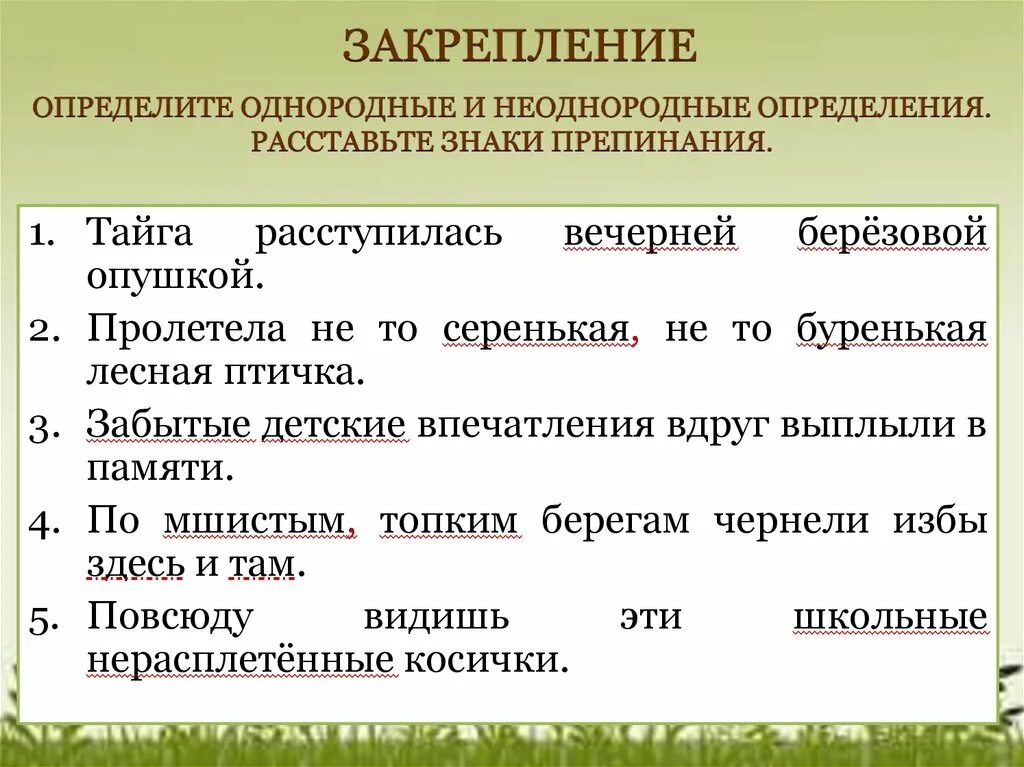 ЗАКРЕПЛЕНИЕ

ОПРЕДЕЛИТЕ ОДНОРОДНЫЕ И НЕОДНОРОДНЫЕ ОПРЕДЕЛЕНИЯ. РАССТАВЬТЕ ЗНАКИ ПРЕПИНАНИЯ.

1. Тайга расступилась вечерней берёзовой опушкой.
2. Пролетела не то серенькая, не то буренькая лесная птичка.
3. Забытые детские впечатления вдруг выплыли в памяти.
4. По мшистым, топким берегам чернели избы здесь и там.
5. Повсюду видишь эти школьные нерасплетённые косички.